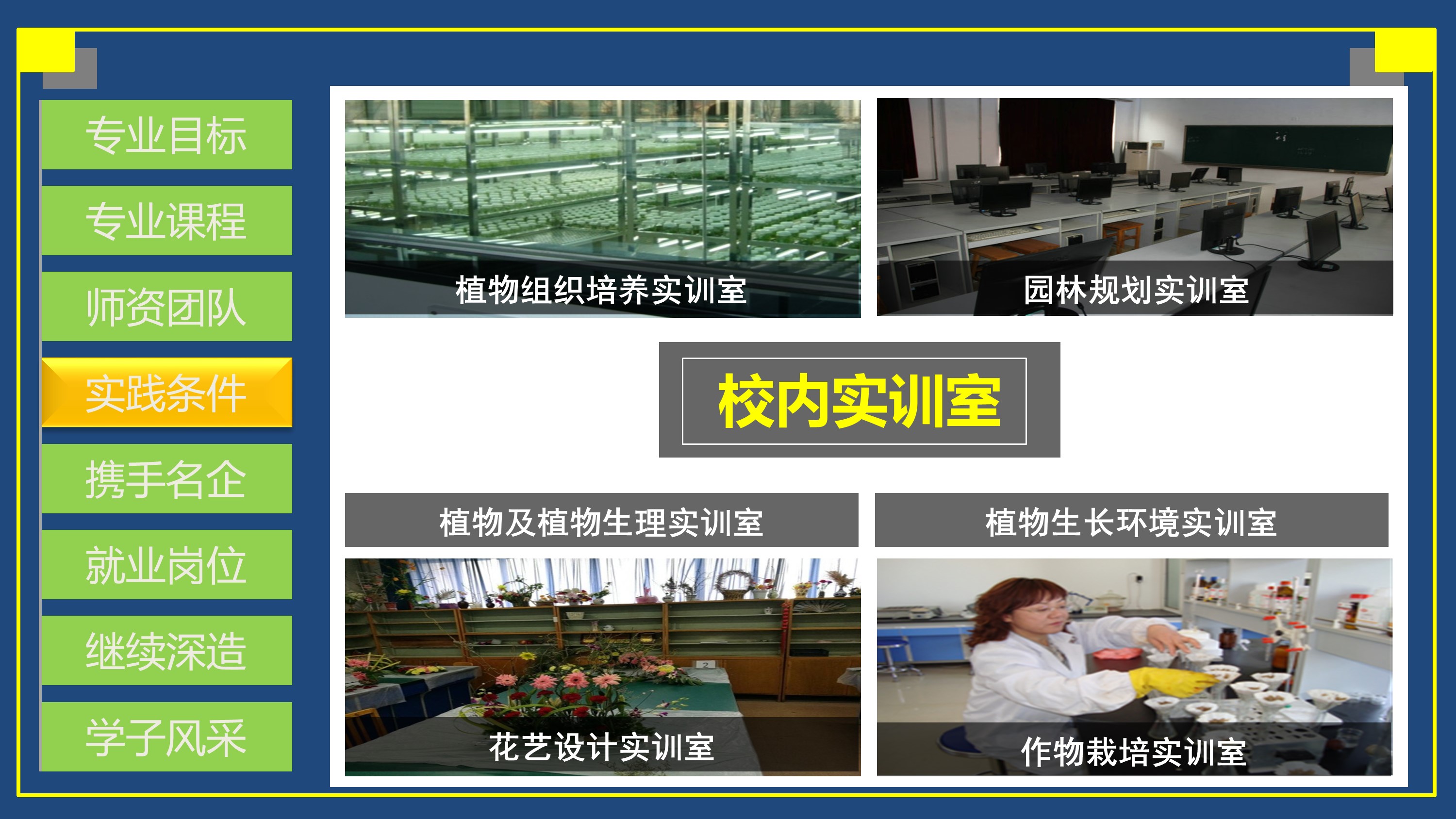 专业目标

专业课程

师资团队

实践条件

携手名企

就业岗位

继续深造

学子风采

植物组织培养实训室

园林规划实训室

校内实训室

植物及植物生理实训室

植物生长环境实训室

花艺设计实训室

作物栽培实训室